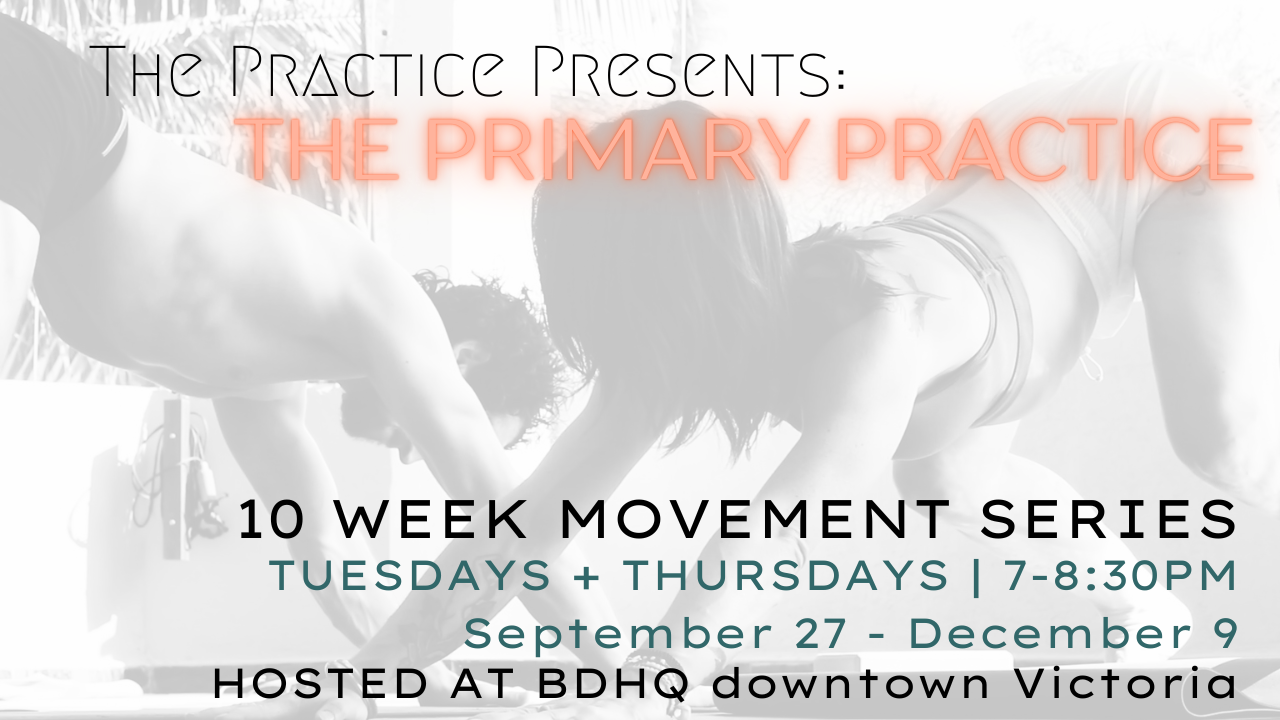 The Practice Presents:
THE PRIMARY PRACTICE

10 WEEK MOVEMENT SERIES
TUESDAYS + THURSDAYS | 7-8:30PM
September 27 - December 9
HOSTED AT BDHQ downtown Victoria